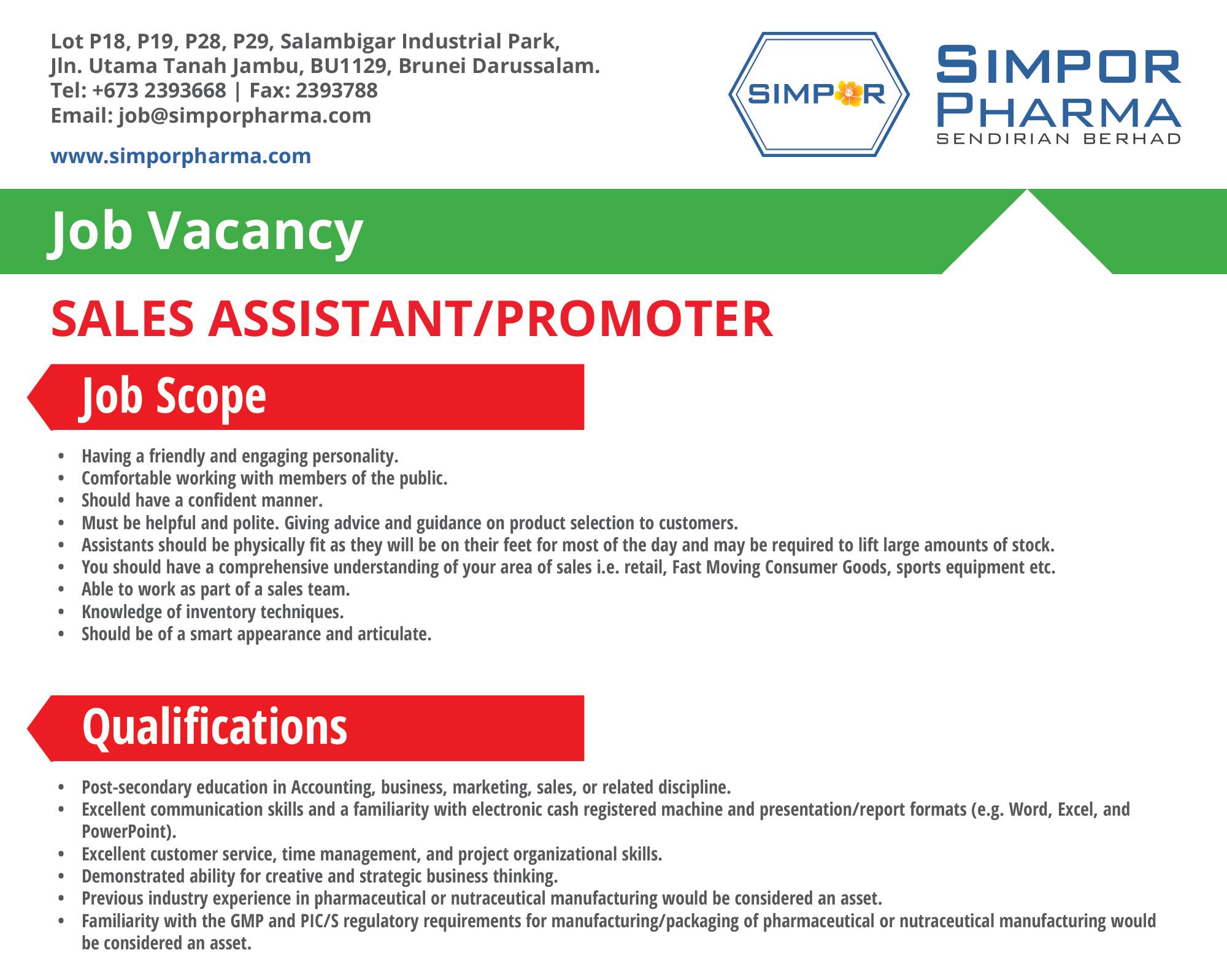 Lot P18, P19, P28, P29, Salambigar Industrial Park,
Jln. Utama Tanah Jambu, BU1129, Brunei Darussalam.
Tel: +673 2393668 | Fax: 2393788
Email: job@simporpharma.com

www.simporpharma.com

SIMPOR

SIMPOR PHARMA
SENDIRIAN BERHAD

Job Vacancy

SALES ASSISTANT/PROMOTER

Job Scope

• Having a friendly and engaging personality.
• Comfortable working with members of the public.
• Should have a confident manner.
• Must be helpful and polite. Giving advice and guidance on product selection to customers.
• Assistants should be physically fit as they will be on their feet for most of the day and may be required to lift large amounts of stock.
• You should have a comprehensive understanding of your area of sales i.e. retail, Fast Moving Consumer Goods, sports equipment etc.
• Able to work as part of a sales team.
• Knowledge of inventory techniques.
• Should be of a smart appearance and articulate.

Qualifications

• Post-secondary education in Accounting, business, marketing, sales, or related discipline.
• Excellent communication skills and a familiarity with electronic cash registered machine and presentation/report formats (e.g. Word, Excel, and PowerPoint).
• Excellent customer service, time management, and project organizational skills.
• Demonstrated ability for creative and strategic business thinking.
• Previous industry experience in pharmaceutical or nutraceutical manufacturing would be considered an asset.
• Familiarity with the GMP and PIC/S regulatory requirements for manufacturing/packaging of pharmaceutical or nutraceutical manufacturing would be considered an asset.